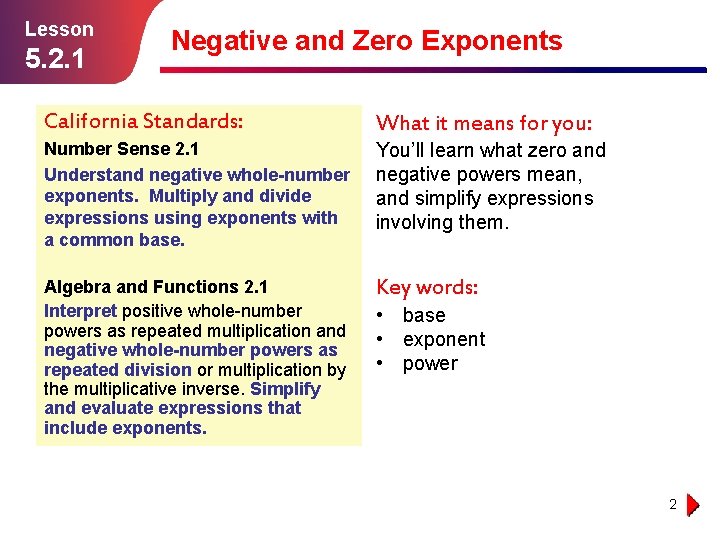 Lesson
5.2.1

Negative and Zero Exponents

California Standards:

Number Sense 2.1

Understand negative whole-number exponents. Multiply and divide expressions using exponents with a common base.

Algebra and Functions 2.1

Interpret positive whole-number powers as repeated multiplication and negative whole-number powers as repeated division or multiplication by the multiplicative inverse. Simplify and evaluate expressions that include exponents.

What it means for you:

You'll learn what zero and negative powers mean, and simplify expressions involving them.

Key words:

• base
• exponent
• power

2